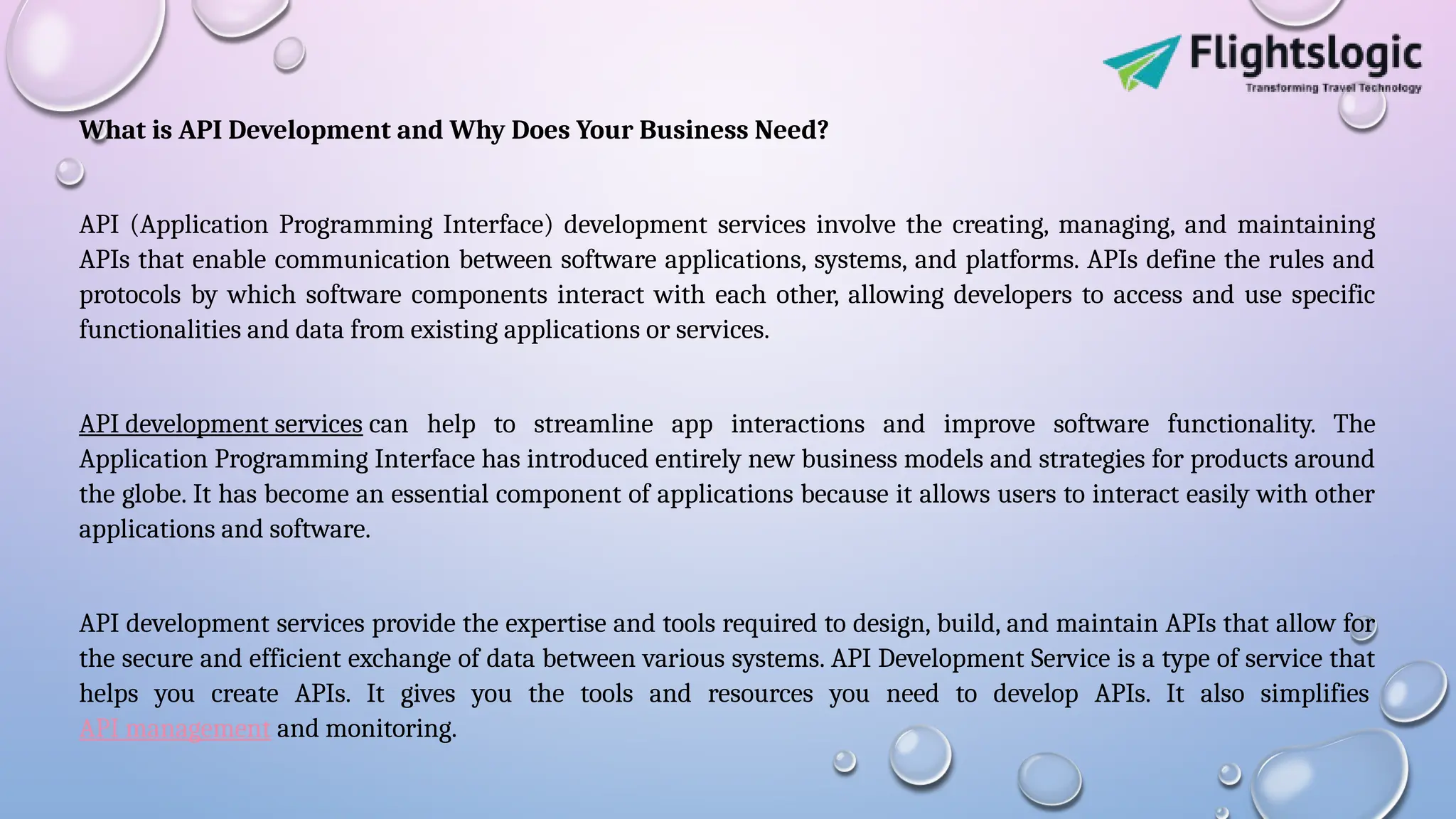 Flightslogic
Transforming Travel Technology

What is API Development and Why Does Your Business Need?

API (Application Programming Interface) development services involve the creating, managing, and maintaining APIs that enable communication between software applications, systems, and platforms. APIs define the rules and protocols by which software components interact with each other, allowing developers to access and use specific functionalities and data from existing applications or services.

API development services can help to streamline app interactions and improve software functionality. The Application Programming Interface has introduced entirely new business models and strategies for products around the globe. It has become an essential component of applications because it allows users to interact easily with other applications and software.

API development services provide the expertise and tools required to design, build, and maintain APIs that allow for the secure and efficient exchange of data between various systems. API Development Service is a type of service that helps you create APIs. It gives you the tools and resources you need to develop APIs. It also simplifies API management and monitoring.